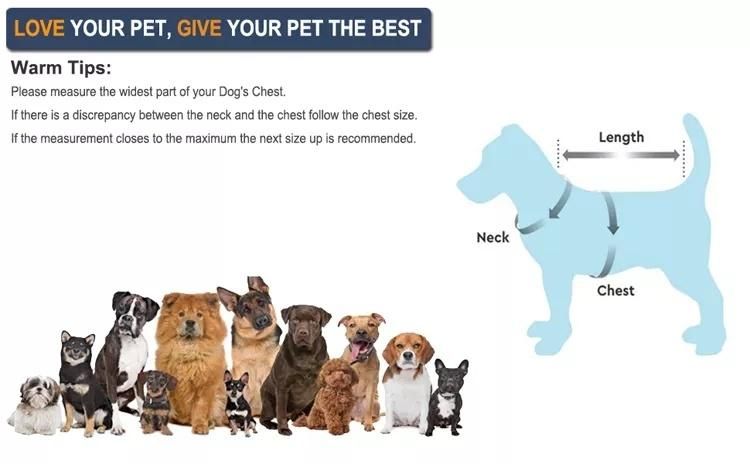 LOVE YOUR PET, GIVE YOUR PET THE BEST

Warm Tips:

Please measure the widest part of your Dog's Chest.

If there is a discrepancy between the neck and the chest follow the chest size.

If the measurement closes to the maximum the next size up is recommended.

Length

Neck

Chest